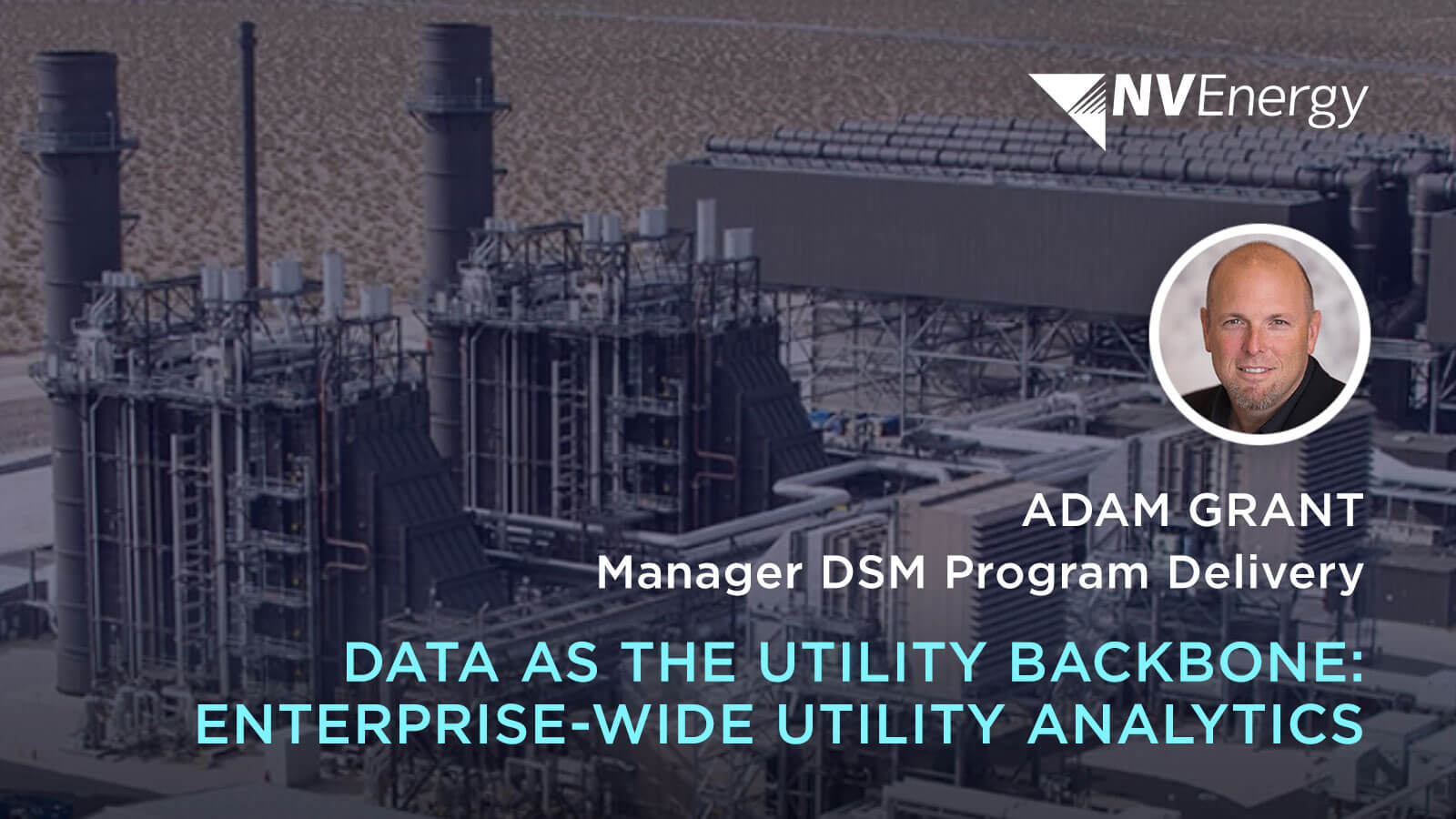 NVEnergy

ADAM GRANT
Manager DSM Program Delivery

DATA AS THE UTILITY BACKBONE: ENTERPRISE-WIDE UTILITY ANALYTICS